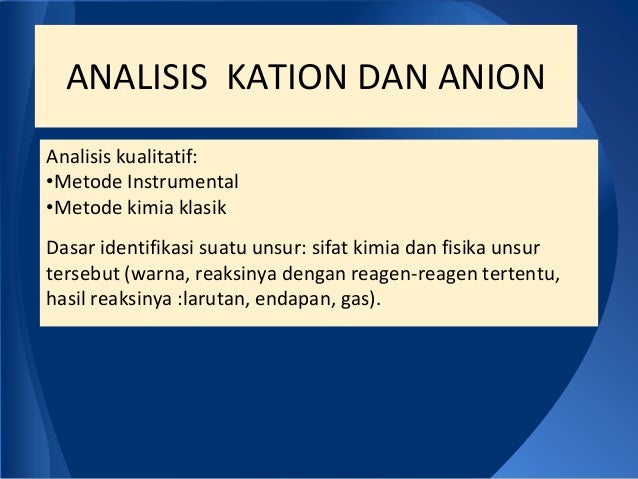 ANALISIS  KATION DAN ANION

Analisis kualitatif:
•Metode Instrumental
•Metode kimia klasik

Dasar identifikasi suatu unsur: sifat kimia dan fisika unsur tersebut (warna, reaksinya dengan reagen-reagen tertentu, hasil reaksinya :larutan, endapan, gas).